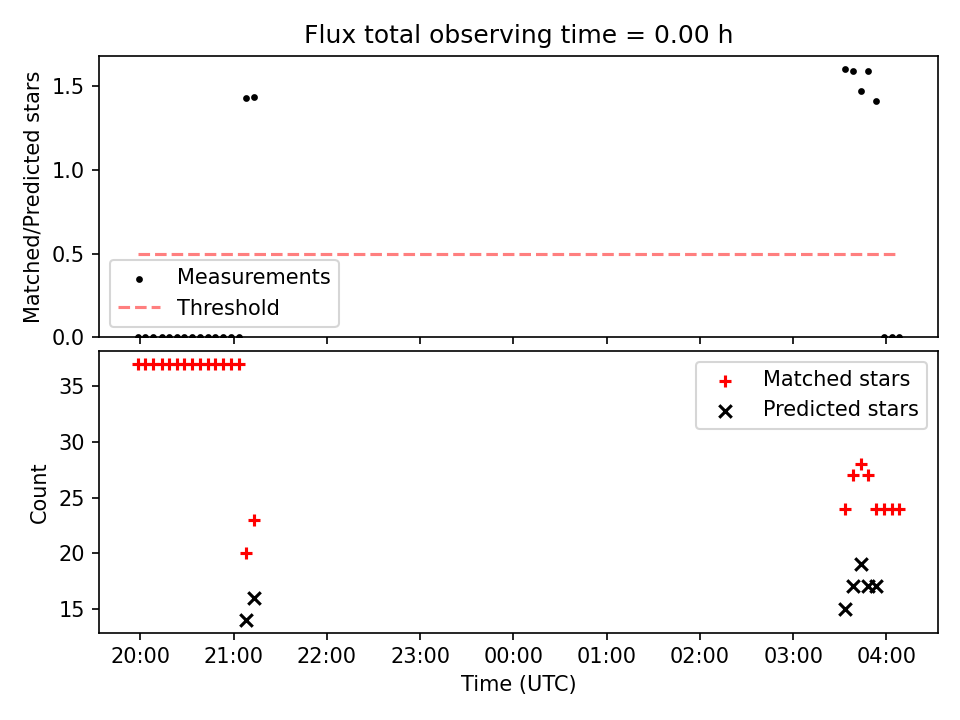 Flux total observing time = 0.00 h

Matched/Predicted stars

1.5
1.0
0.5
0.0

Measurements
Threshold

Count

35
30
25
20
15

Matched stars
Predicted stars

20:00
21:00
22:00
23:00
00:00
01:00
02:00
03:00
04:00

Time (UTC)